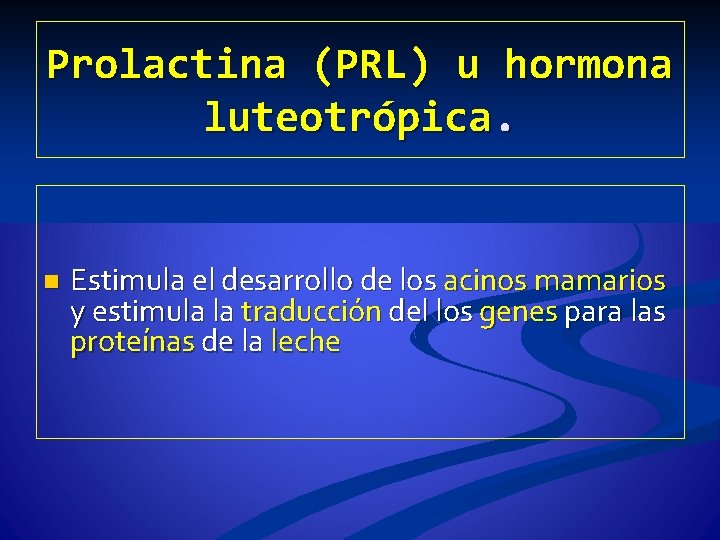 Prolactina (PRL) u hormona luteotrópica.

Estimula el desarrollo de los acinos mamarios y estimula la traducción del los genes para las proteínas de la leche